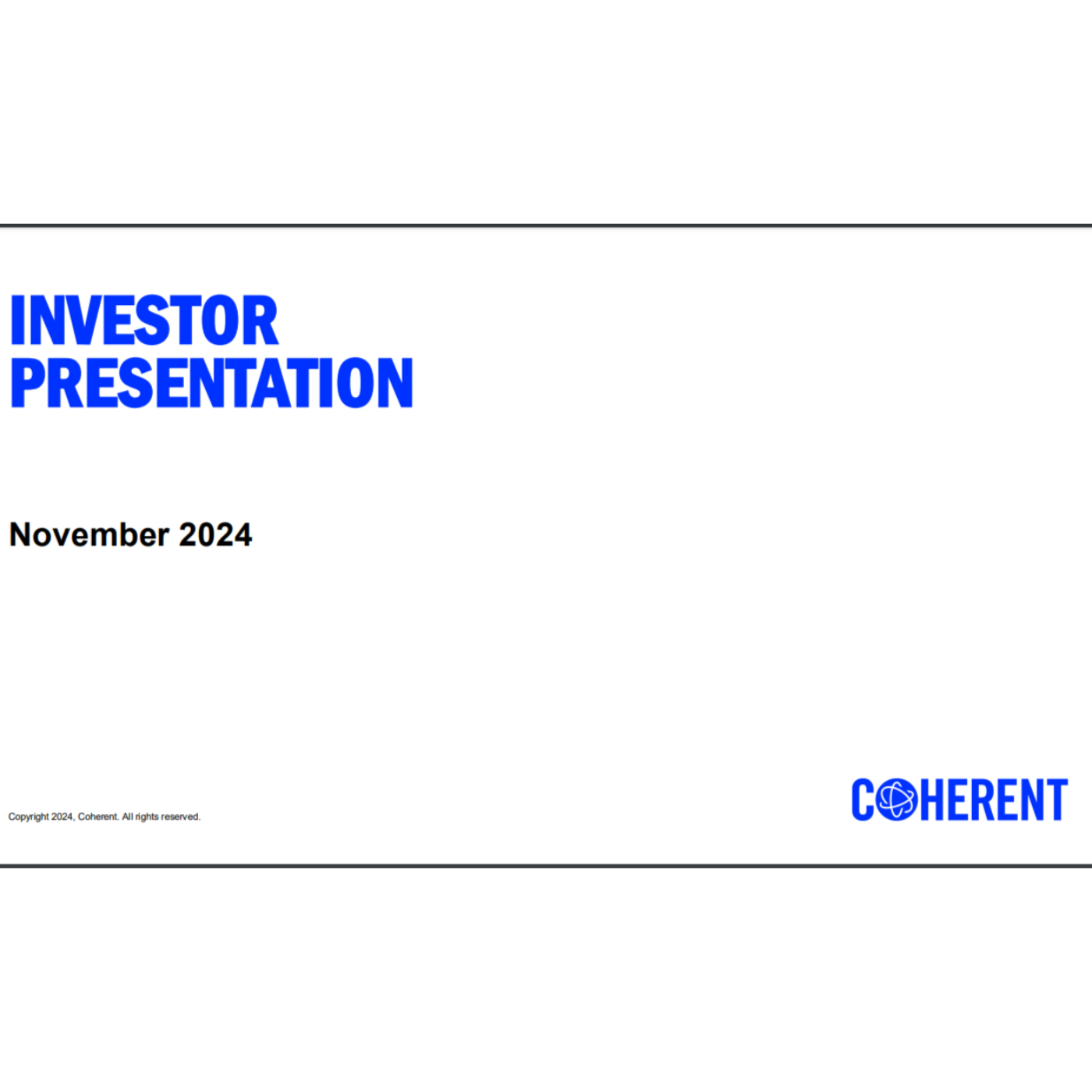 INVESTOR PRESENTATION

November 2024

Copyright 2024, Coherent. All rights reserved.

COHERENT